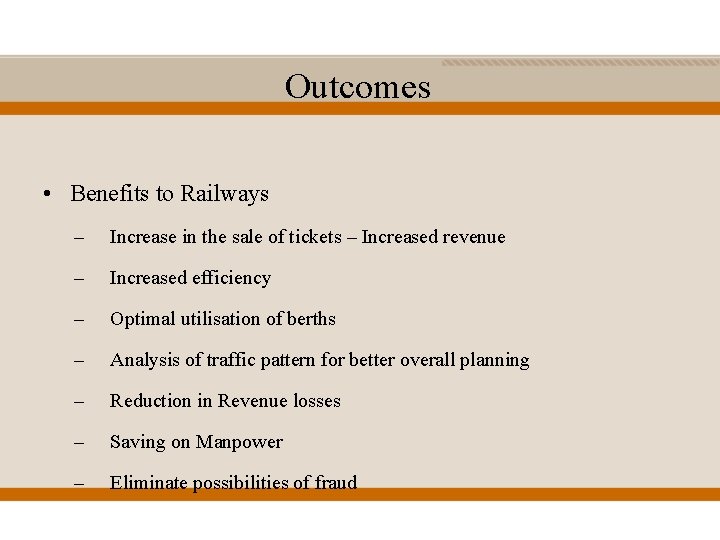 Outcomes

• Benefits to Railways

– Increase in the sale of tickets – Increased revenue

– Increased efficiency

– Optimal utilisation of berths

– Analysis of traffic pattern for better overall planning

– Reduction in Revenue losses

– Saving on Manpower

– Eliminate possibilities of fraud